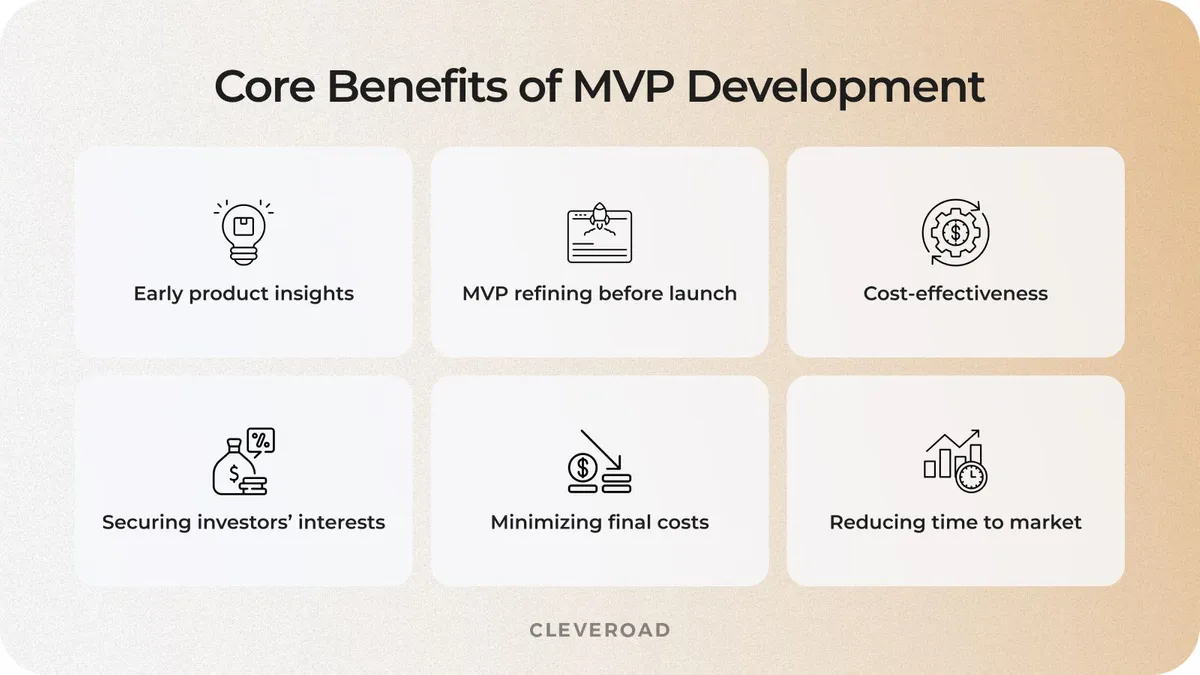 Core Benefits of MVP Development

Early product insights

MVP refining before launch

Cost-effectiveness

Securing investors' interests

Minimizing final costs

Reducing time to market

CLEVEROAD